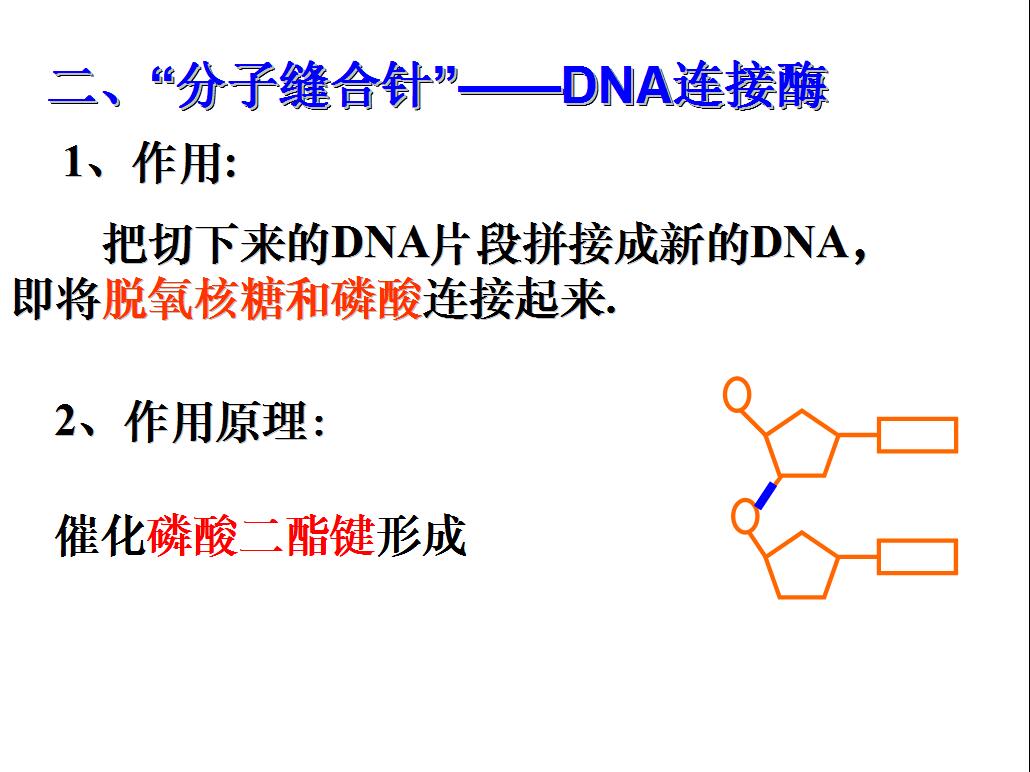 二、“分子缝合针”——DNA连接酶

1、作用:

把切下来的DNA片段拼接成新的DNA，即将脱氧核糖和磷酸连接起来.

2、作用原理:

催化磷酸二酯键形成